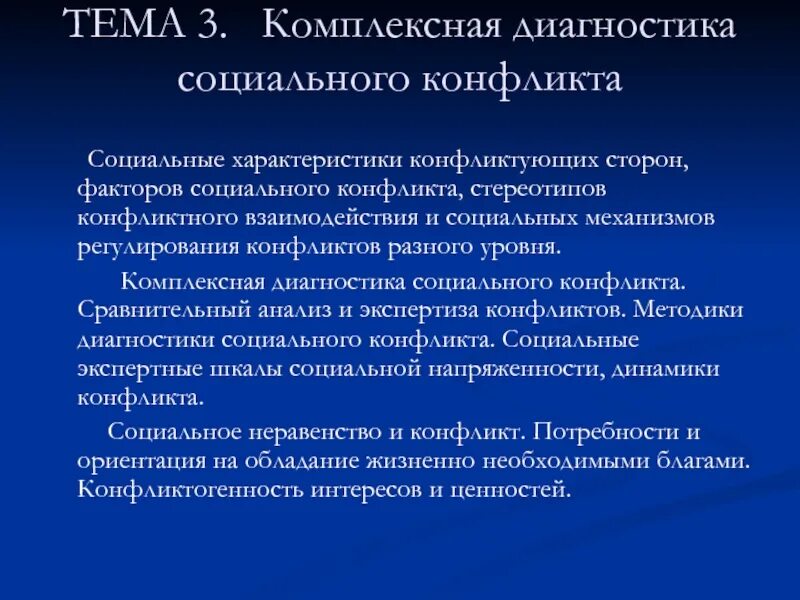 ТЕМА 3. Комплексная диагностика социального конфликта

Социальные характеристики конфликтующих сторон, факторов социального конфликта, стереотипов конфликтного взаимодействия и социальных механизмов регулирования конфликтов разного уровня.

Комплексная диагностика социального конфликта. Сравнительный анализ и экспертиза конфликтов. Методики диагностики социального конфликта. Социальные экспертные шкалы социальной напряженности, динамики конфликта.

Социальное неравенство и конфликт. Потребности и ориентация на обладание жизненно необходимыми благами. Конфликтогенность интересов и ценностей.